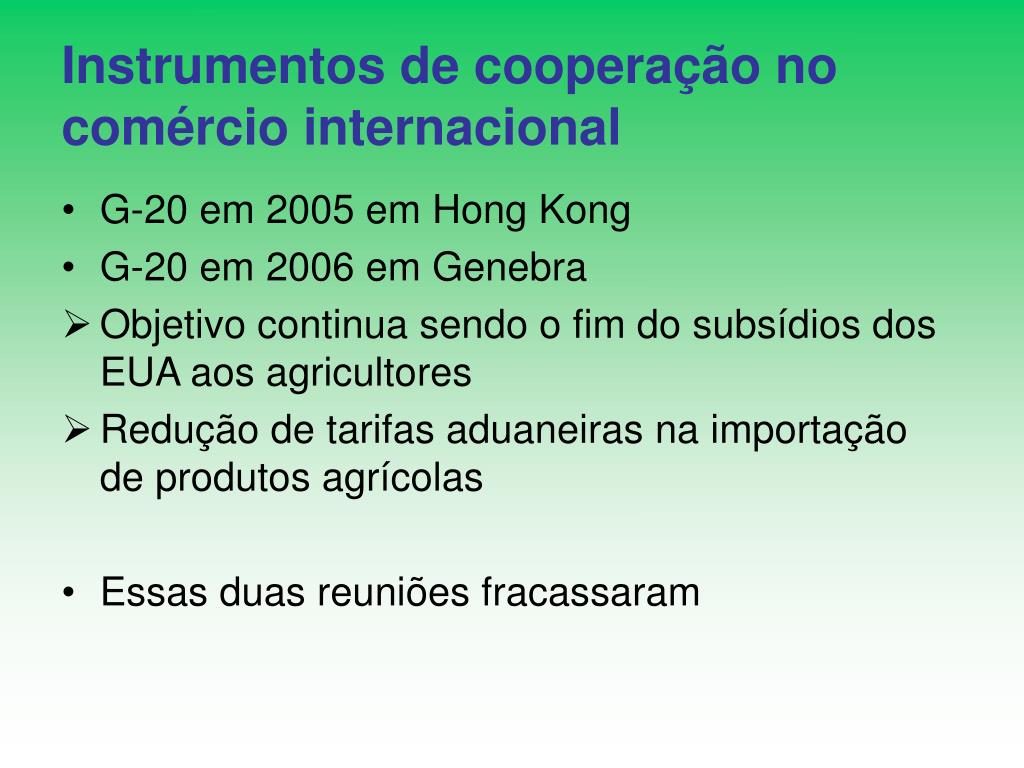 Instrumentos de cooperação no comércio internacional

• G-20 em 2005 em Hong Kong
• G-20 em 2006 em Genebra
➢ Objetivo continua sendo o fim do subsídios dos EUA aos agricultores
➢ Redução de tarifas aduaneiras na importação de produtos agrícolas

• Essas duas reuniões fracassaram